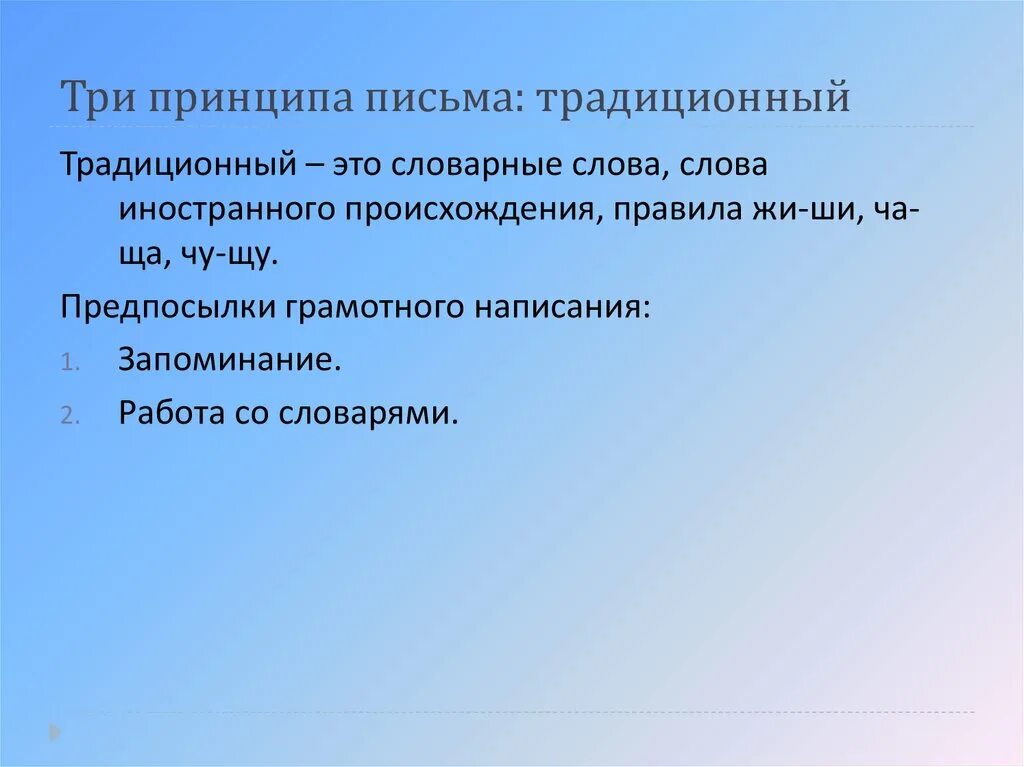 Три принципа письма: традиционный

Традиционный – это словарные слова, слова иностранного происхождения, правила жи-ши, ча-ща, чу-щу.

Предпосылки грамотного написания:

1. Запоминание.
2. Работа со словарями.